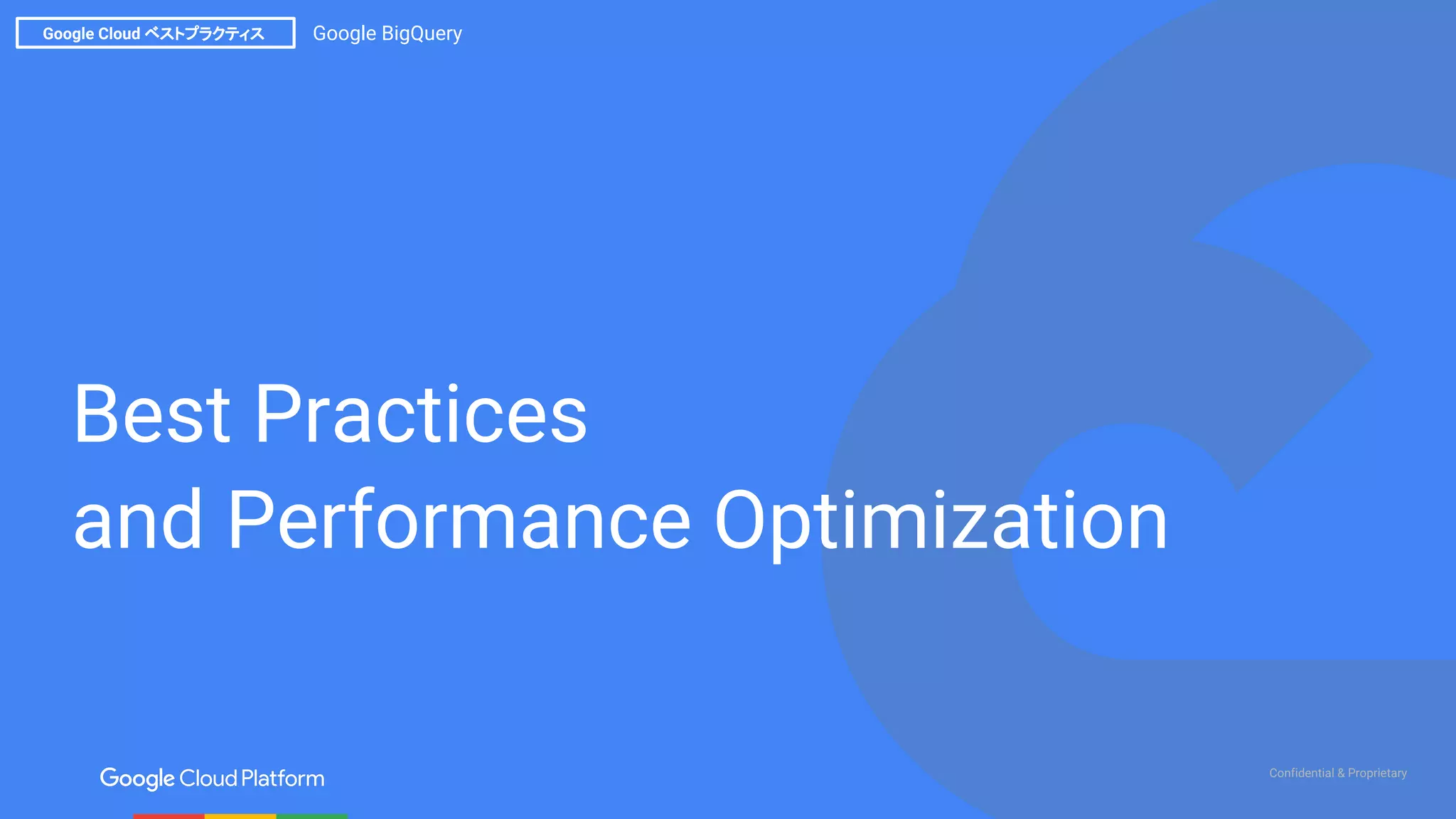 Google Cloud ベストプラクティス Google BigQuery

Best Practices
and Performance Optimization

Google Cloud Platform

Confidential & Proprietary